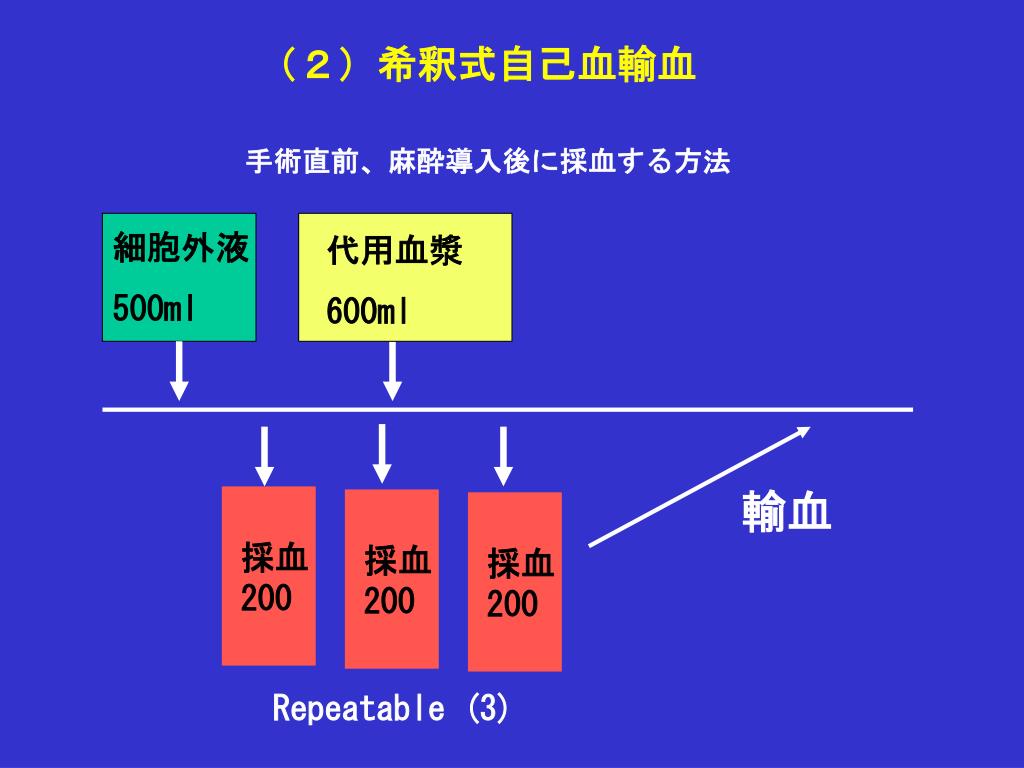 （２）希釈式自己血輸血

手術直前、麻酔導入後に採血する方法

細胞外液
500ml

代用血漿
600ml

採血
200

採血
200

採血
200

輸血

Repeatable (3)